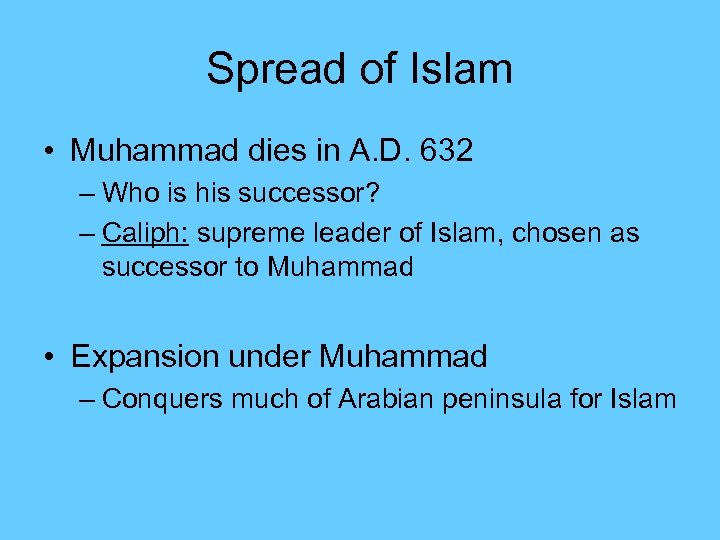 Spread of Islam

• Muhammad dies in A.D. 632
– Who is his successor?
– Caliph: supreme leader of Islam, chosen as successor to Muhammad

• Expansion under Muhammad
– Conquers much of Arabian peninsula for Islam